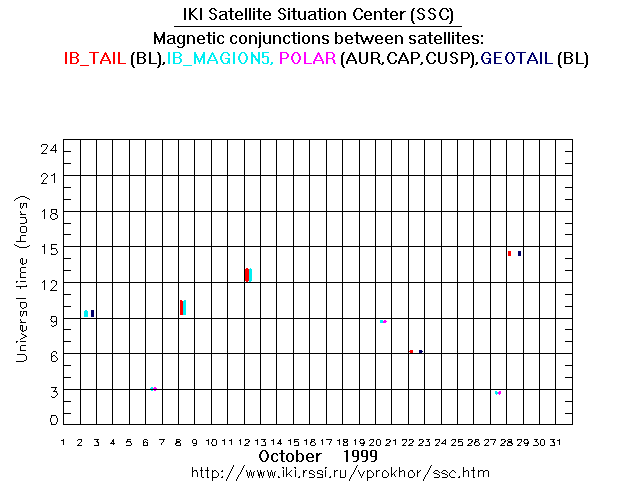 IKI Satellite Situation Center (SSC)
Magnetic conjunctions between satellites:
IB_TAIL (BL),IB_MAGION5, POLAR (AUR,CAP,CUSP),GEOTAIL (BL)

Universal time (hours)
24
21
18
15
12
9
6
3
0

1 2 3 4 5 6 7 8 9 10 11 12 13 14 15 16 17 18 19 20 21 22 23 24 25 26 27 28 29 30 31
October 1999
http://www.iki.rssi.ru/vprokhor/ssc.htm